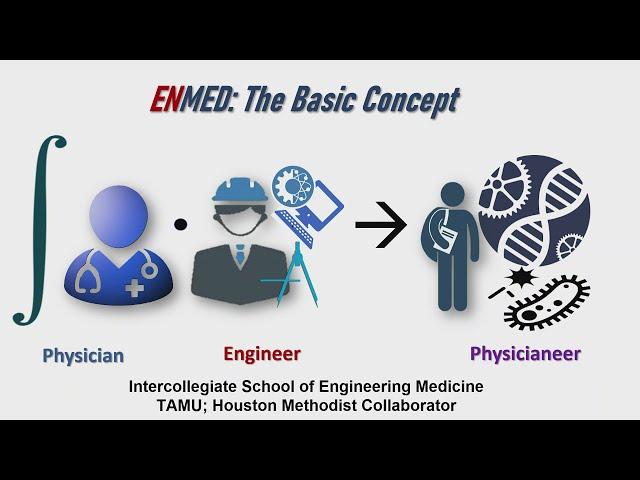 ENMED: The Basic Concept

Physician

Engineer

Physicianeer

Intercollegiate School of Engineering Medicine
TAMU; Houston Methodist Collaborator